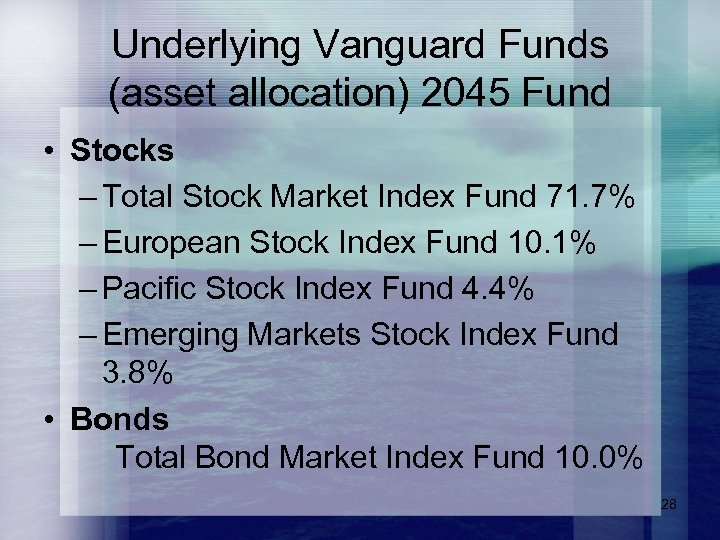 Underlying Vanguard Funds (asset allocation) 2045 Fund

• Stocks
– Total Stock Market Index Fund 71.7%
– European Stock Index Fund 10.1%
– Pacific Stock Index Fund 4.4%
– Emerging Markets Stock Index Fund 3.8%

• Bonds
Total Bond Market Index Fund 10.0%

28